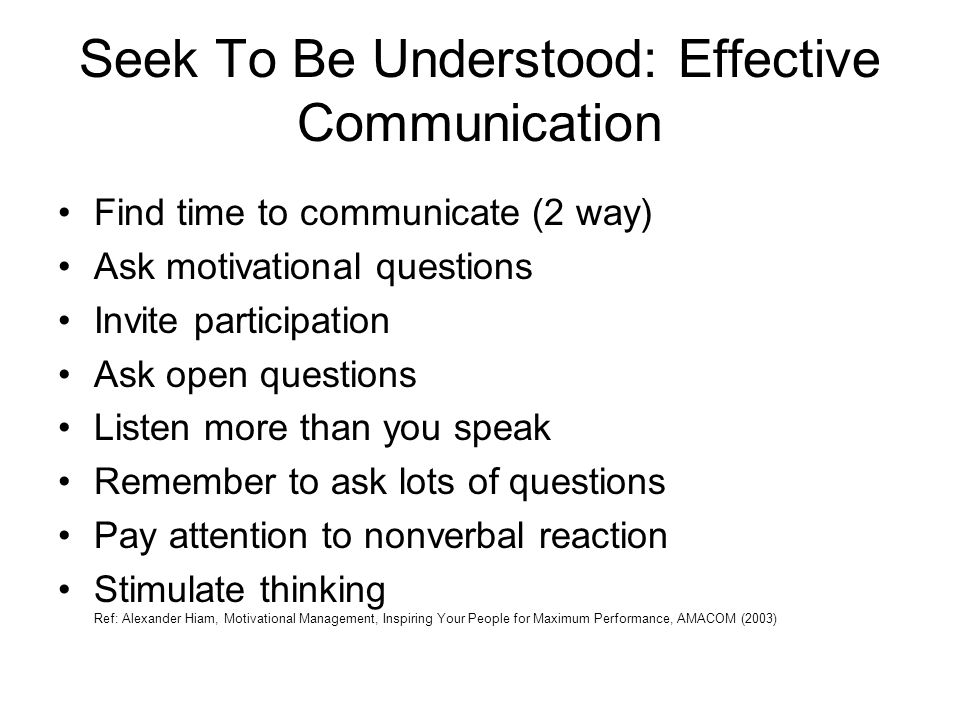 Seek To Be Understood: Effective Communication

• Find time to communicate (2 way)
• Ask motivational questions
• Invite participation
• Ask open questions
• Listen more than you speak
• Remember to ask lots of questions
• Pay attention to nonverbal reaction
• Stimulate thinking

Ref: Alexander Hiam, Motivational Management, Inspiring Your People for Maximum Performance, AMACOM (2003)